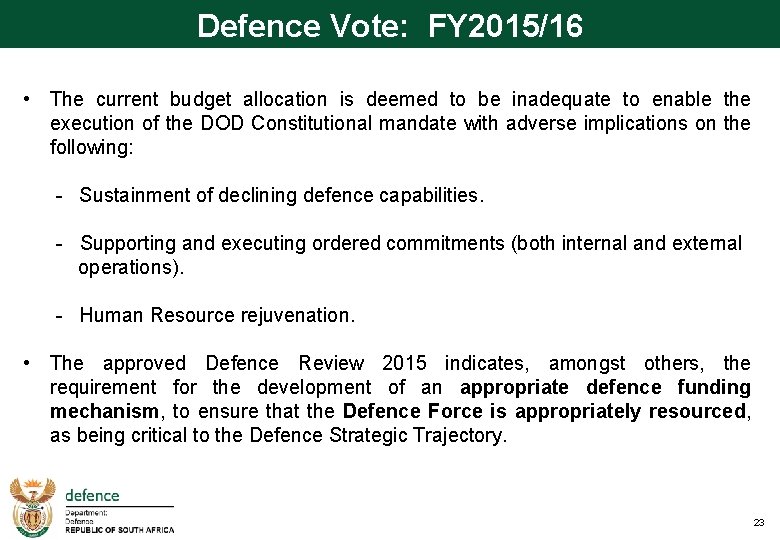 Defence Vote: FY2015/16

• The current budget allocation is deemed to be inadequate to enable the execution of the DOD Constitutional mandate with adverse implications on the following:

- Sustainment of declining defence capabilities.

- Supporting and executing ordered commitments (both internal and external operations).

- Human Resource rejuvenation.

• The approved Defence Review 2015 indicates, amongst others, the requirement for the development of an appropriate defence funding mechanism, to ensure that the Defence Force is appropriately resourced, as being critical to the Defence Strategic Trajectory.

defence
Department:
Defence
REPUBLIC OF SOUTH AFRICA

23